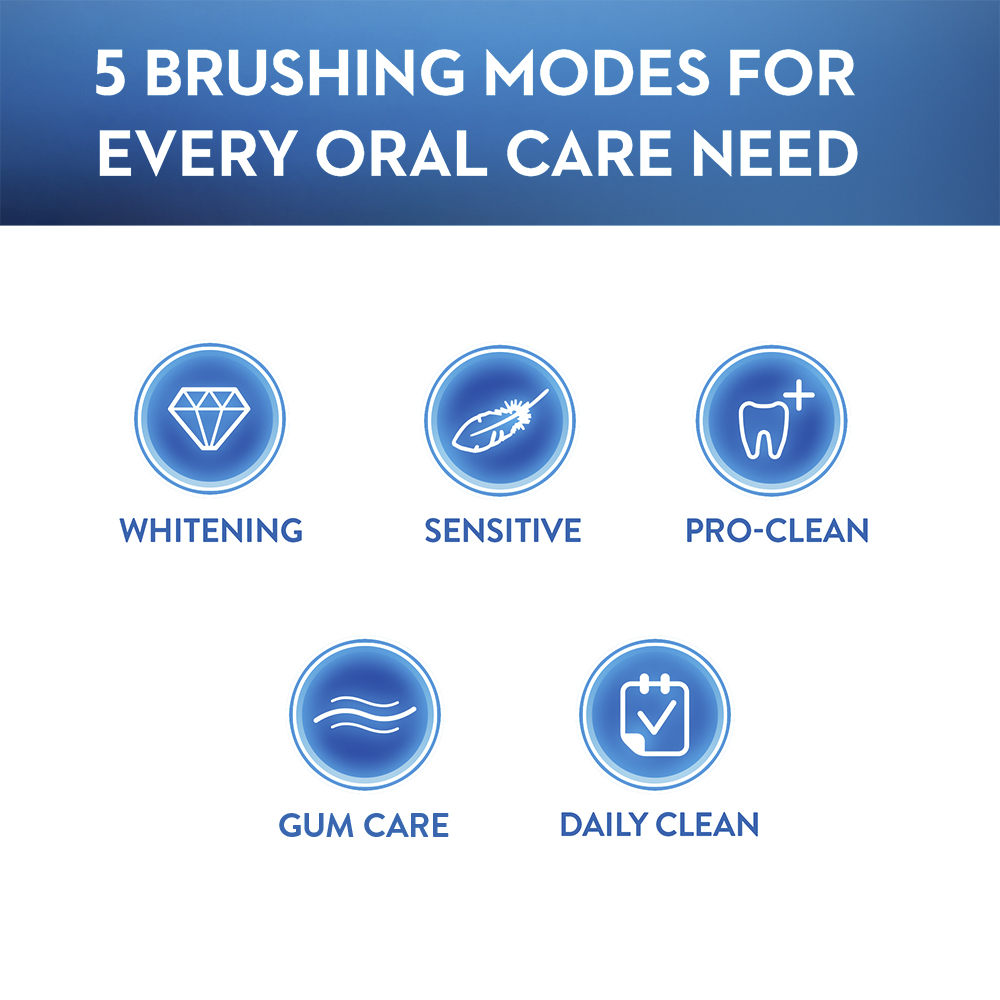 5 BRUSHING MODES FOR EVERY ORAL CARE NEED

WHITENING

SENSITIVE

PRO-CLEAN

GUM CARE

DAILY CLEAN